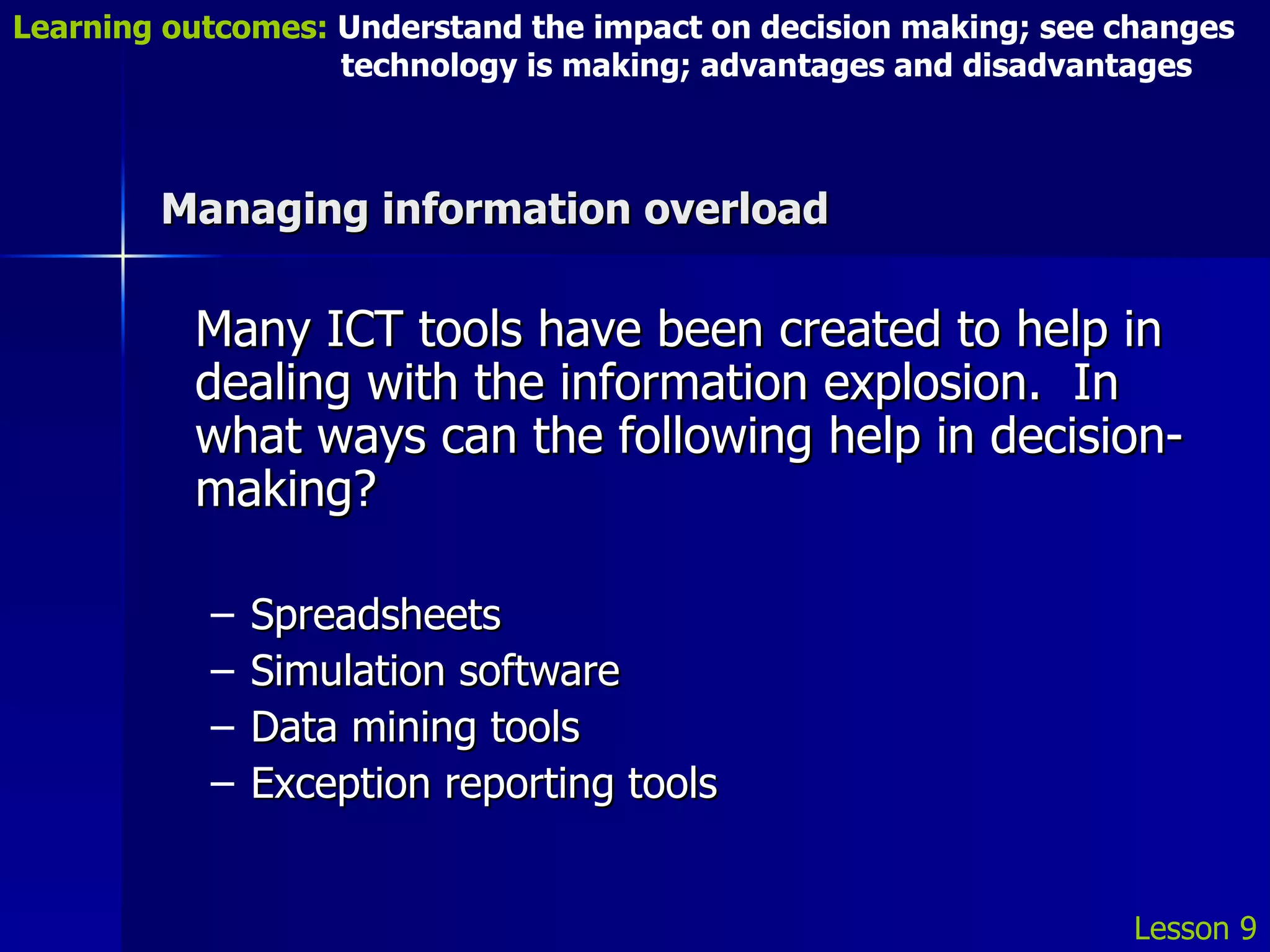 Learning outcomes: Understand the impact on decision making; see changes technology is making; advantages and disadvantages

Managing information overload

Many ICT tools have been created to help in dealing with the information explosion. In what ways can the following help in decision-making?

– Spreadsheets
– Simulation software
– Data mining tools
– Exception reporting tools

Lesson 9